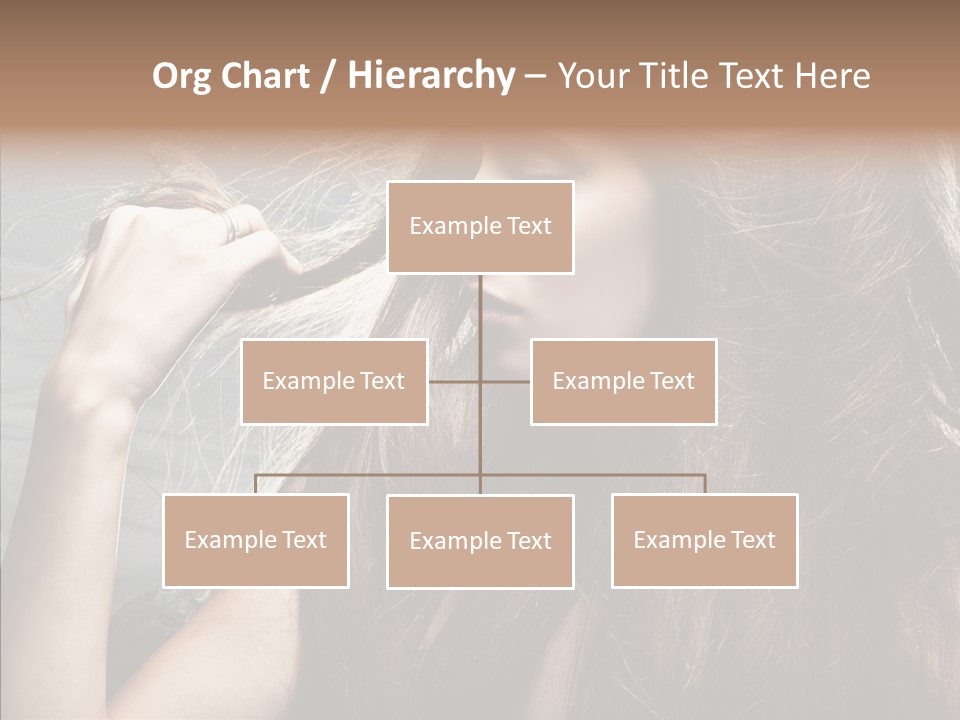 Org Chart / Hierarchy – Your Title Text Here

Example Text

Example Text

Example Text

Example Text

Example Text

Example Text